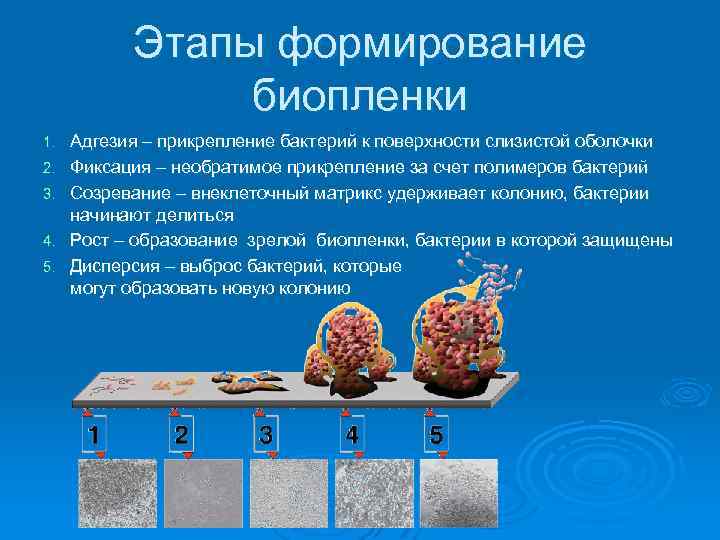 Этапы формирование биопленки

1. Адгезия – прикрепление бактерий к поверхности слизистой оболочки
2. Фиксация – необратимое прикрепление за счет полимеров бактерий
3. Созревание – внеклеточный матрикс удерживает колонию, бактерии начинают делиться
4. Рост – образование зрелой биопленки, бактерии в которой защищены
5. Дисперсия – выброс бактерий, которые могут образовать новую колонию

1
2
3
4
5